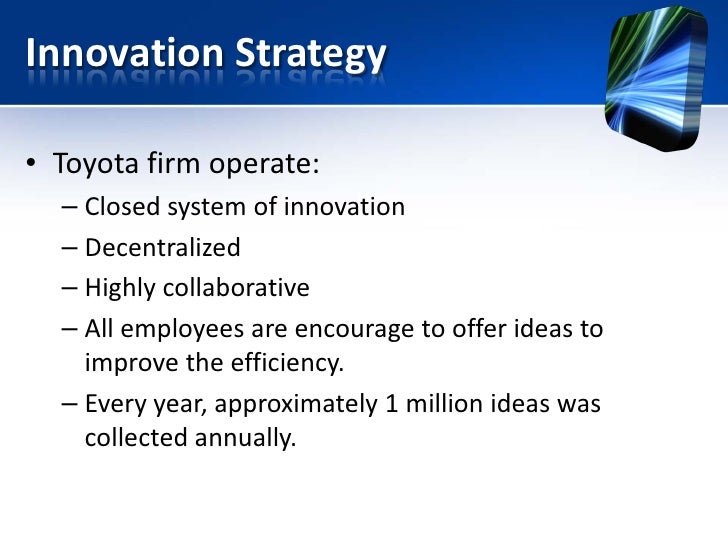 Innovation Strategy

• Toyota firm operate:

– Closed system of innovation

– Decentralized

– Highly collaborative

– All employees are encourage to offer ideas to improve the efficiency.

– Every year, approximately 1 million ideas was collected annually.